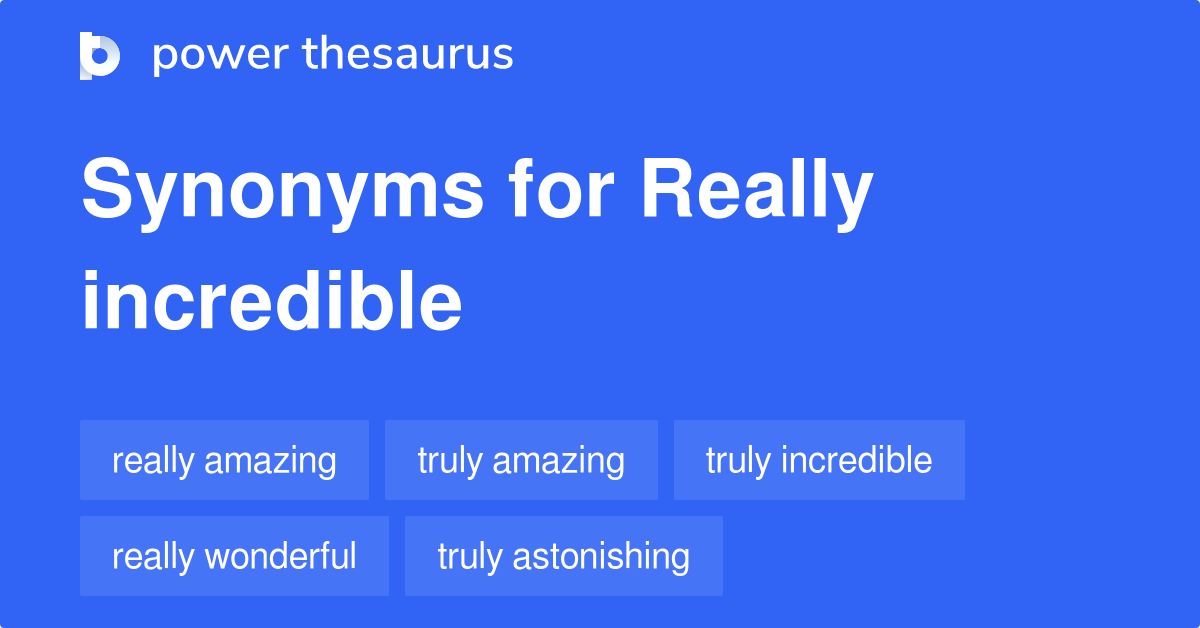 power thesaurus

Synonyms for Really incredible

really amazing
truly amazing
truly incredible
really wonderful
truly astonishing